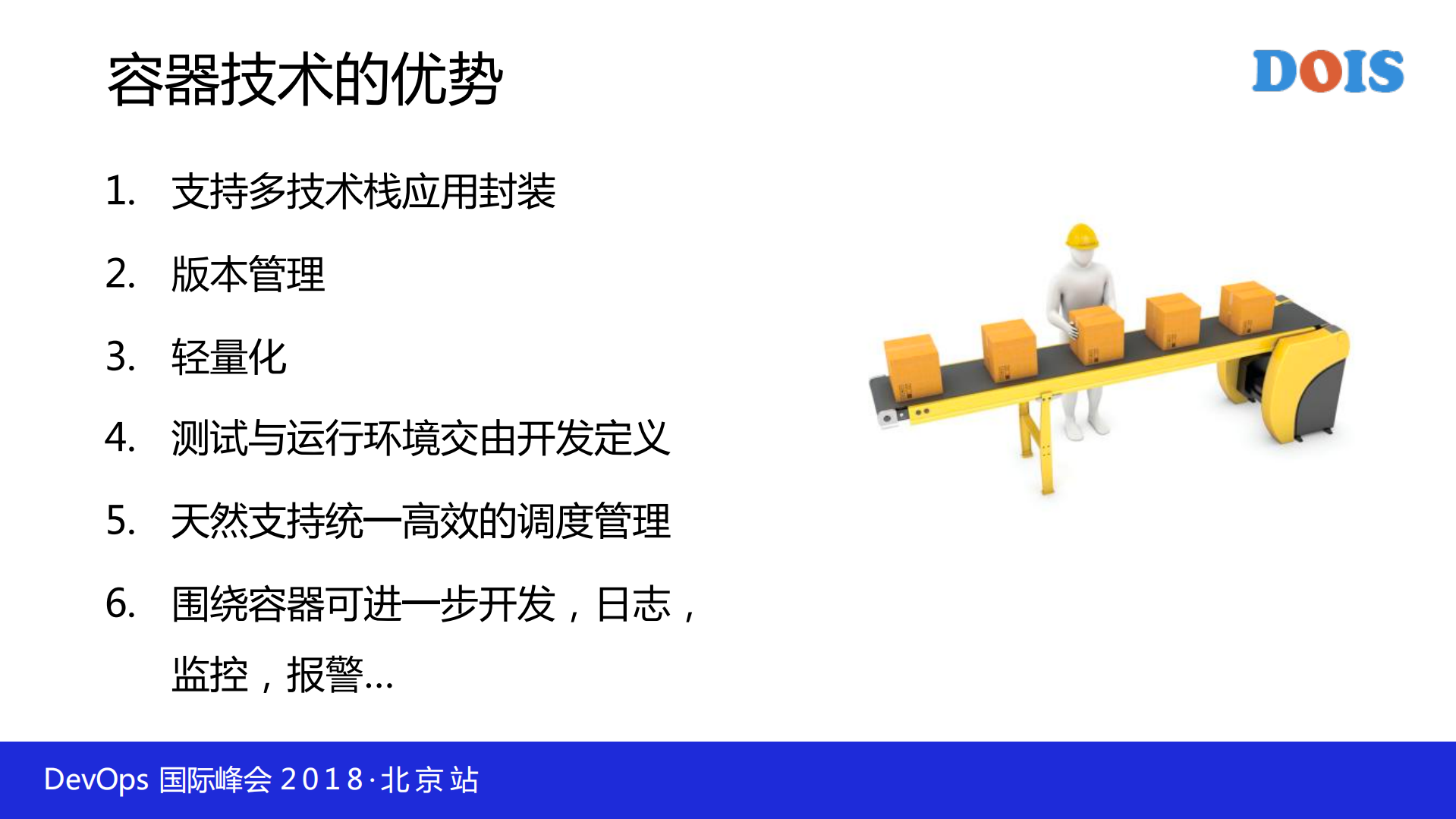 容器技术的优势

DOIS

1. 支持多技术栈应用封装
2. 版本管理
3. 轻量化
4. 测试与运行环境交由开发定义
5. 天然支持统一高效的调度管理
6. 围绕容器可进一步开发，日志，监控，报警...

DevOps 国际峰会 2018·北京站